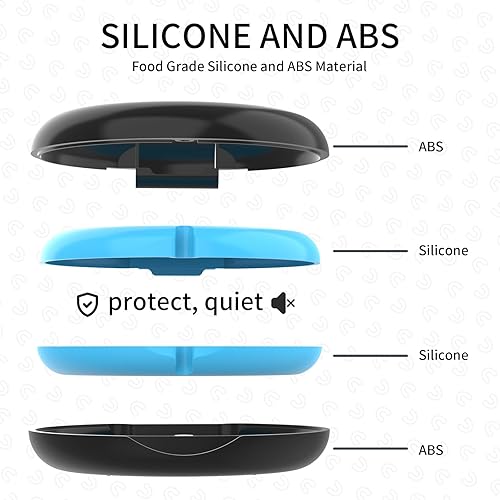 SILICONE AND ABS
Food Grade Silicone and ABS Material

ABS

Silicone

protect, quiet

Silicone

ABS